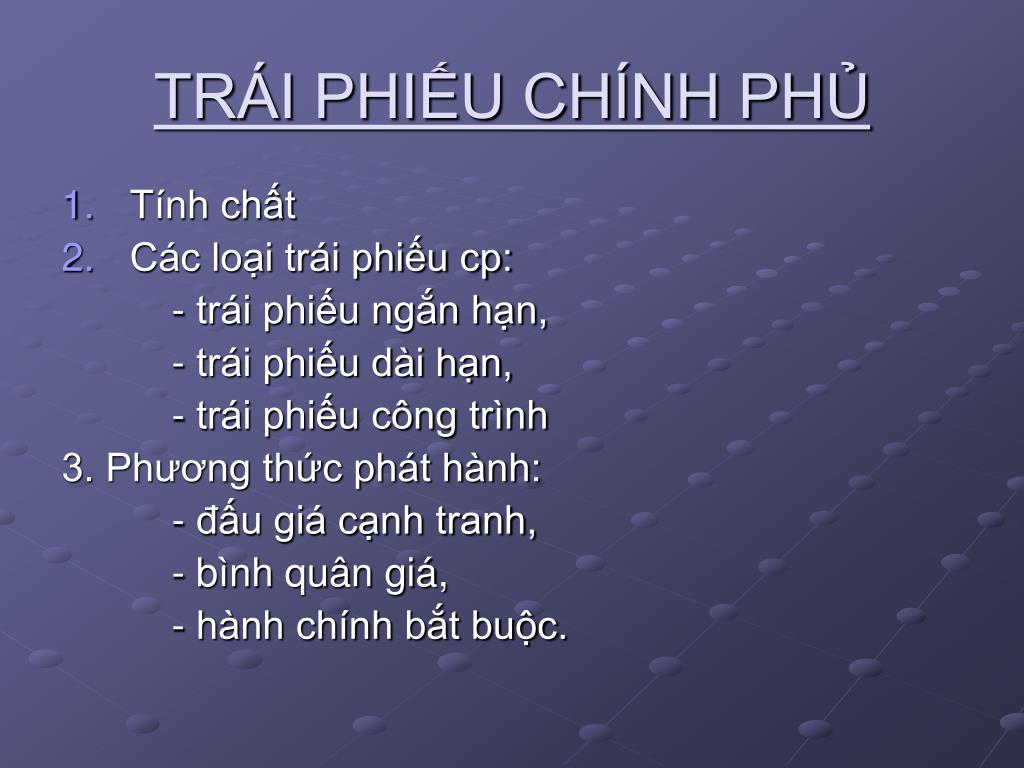 TRÁI PHIẾU CHÍNH PHỦ

1. Tính chất
2. Các loại trái phiếu cp:
- trái phiếu ngắn hạn,
- trái phiếu dài hạn,
- trái phiếu công trình
3. Phương thức phát hành:
- đấu giá cạnh tranh,
- bình quân giá,
- hành chính bắt buộc.